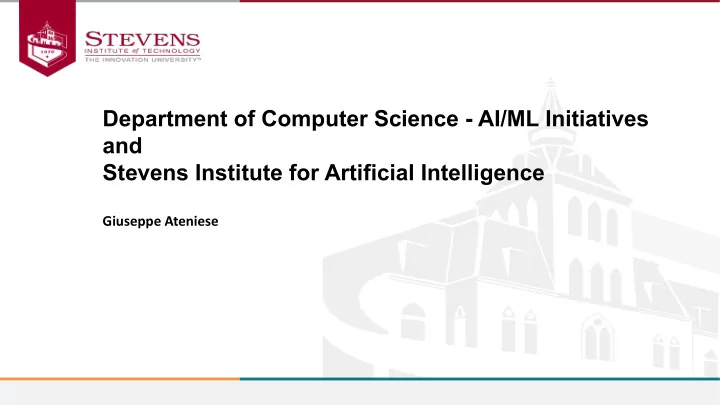 1870

STEVENS
INSTITUTE of TECHNOLOGY
THE INNOVATION UNIVERSITY®

Department of Computer Science - AI/ML Initiatives and
Stevens Institute for Artificial Intelligence

Giuseppe Ateniese